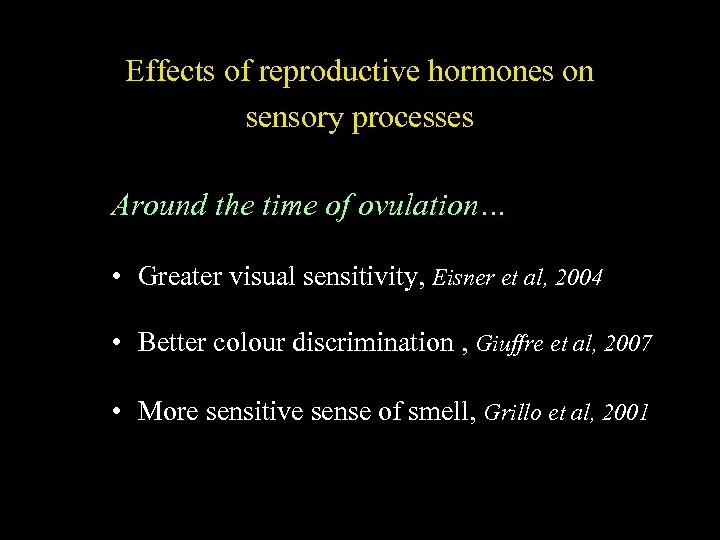 Effects of reproductive hormones on sensory processes

Around the time of ovulation…

• Greater visual sensitivity, Eisner et al, 2004

• Better colour discrimination , Giuffre et al, 2007

• More sensitive sense of smell, Grillo et al, 2001